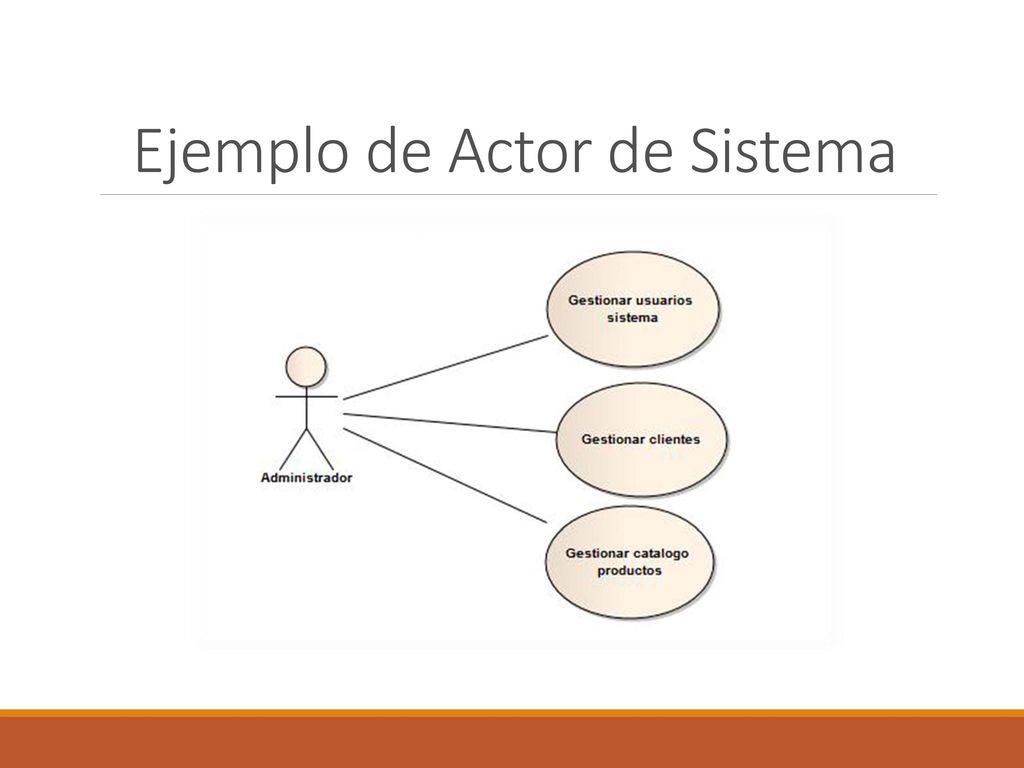 Ejemplo de Actor de Sistema

Administrador

Gestionar usuarios sistema

Gestionar clientes

Gestionar catalogo productos